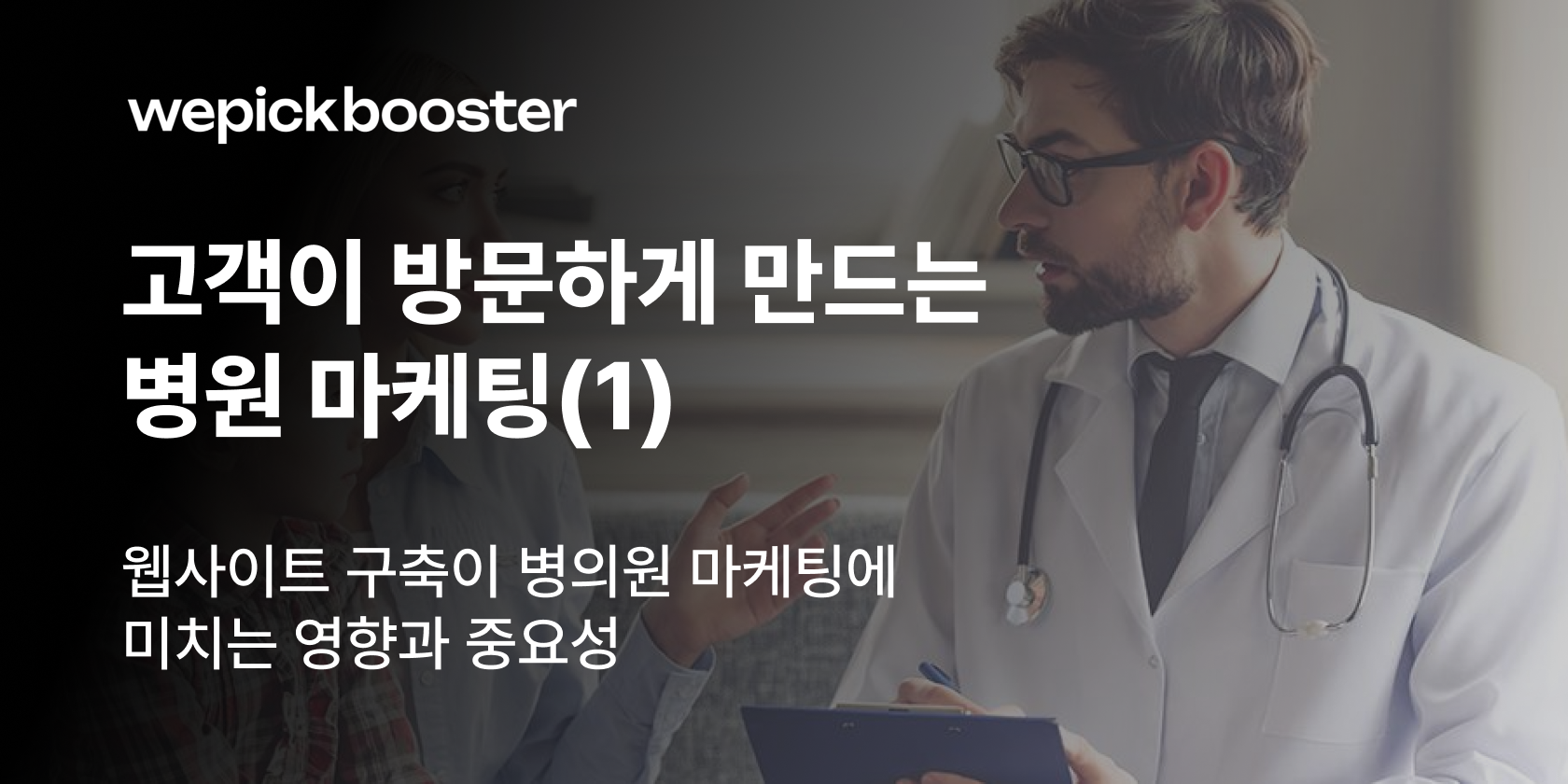 wepickbooster

고객이 방문하게 만드는 병원 마케팅(1)

웹사이트 구축이 병의원 마케팅에 미치는 영향과 중요성